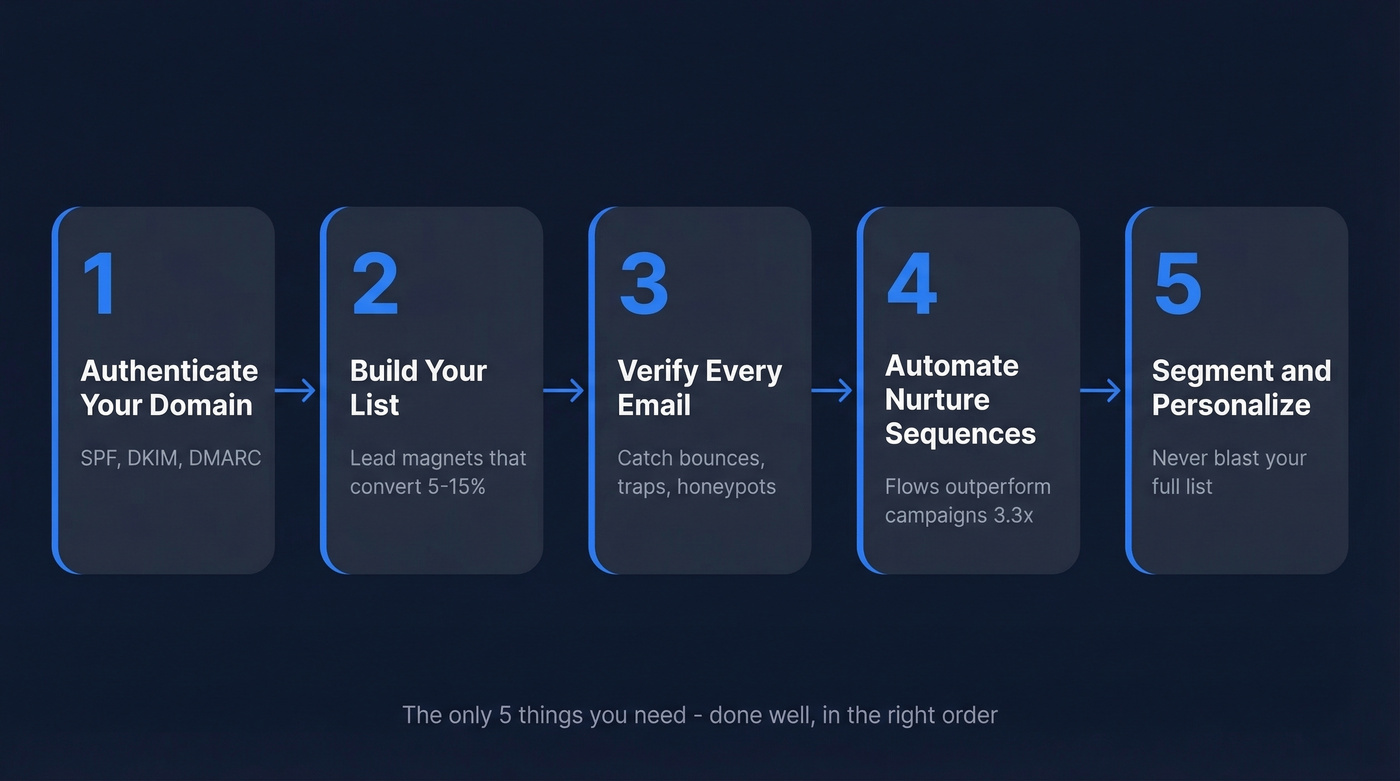 1
Authenticate Your Domain
SPF, DKIM, DMARC

2
Build Your List
Lead magnets that convert 5-15%

3
Verify Every Email
Catch bounces, traps, honeypots

4
Automate Nurture Sequences
Flows outperform campaigns 3.3x

5
Segment and Personalize
Never blast your full list

The only 5 things you need - done well, in the right order